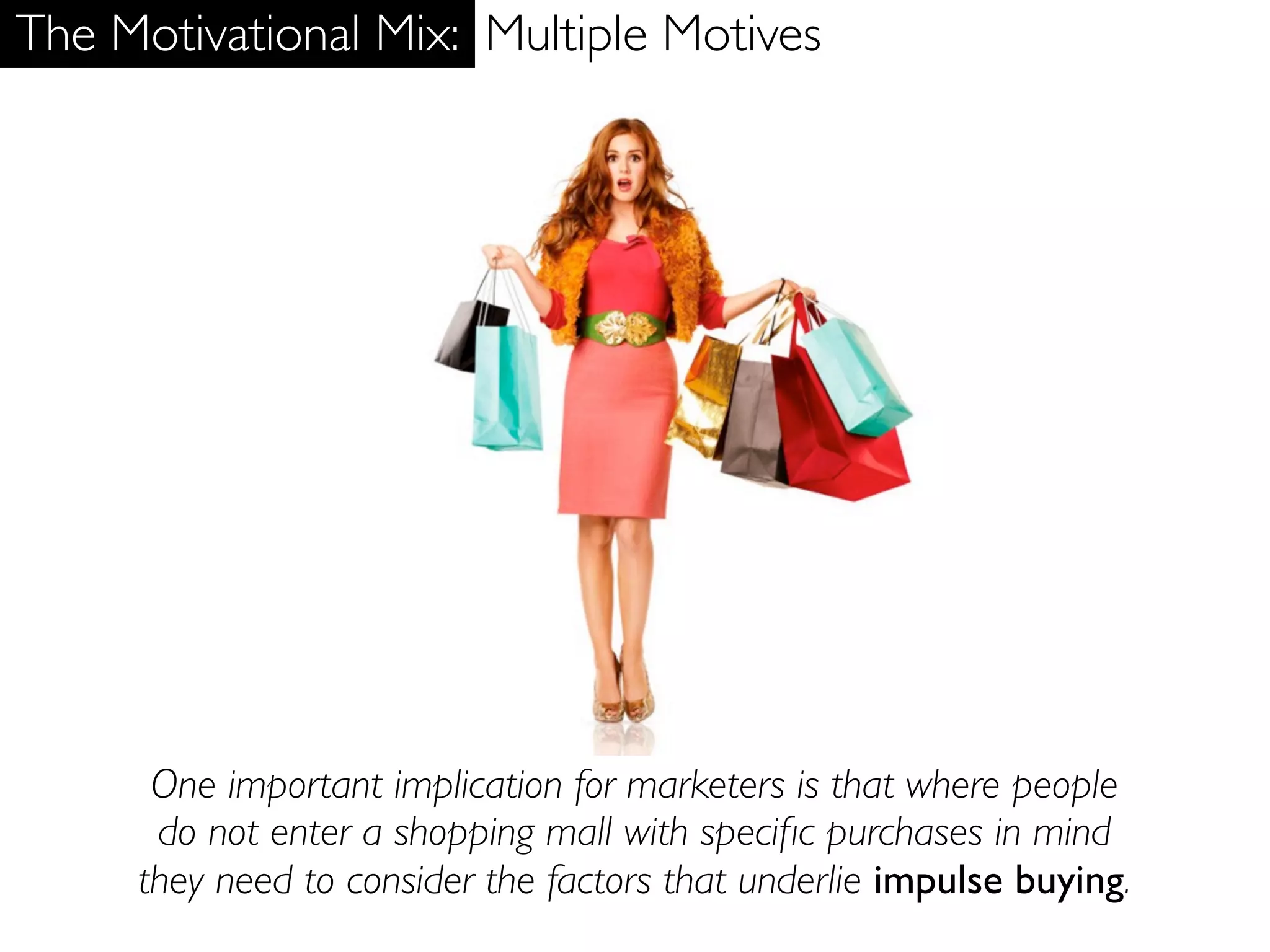 The Motivational Mix: Multiple Motives

One important implication for marketers is that where people do not enter a shopping mall with specific purchases in mind they need to consider the factors that underlie impulse buying.